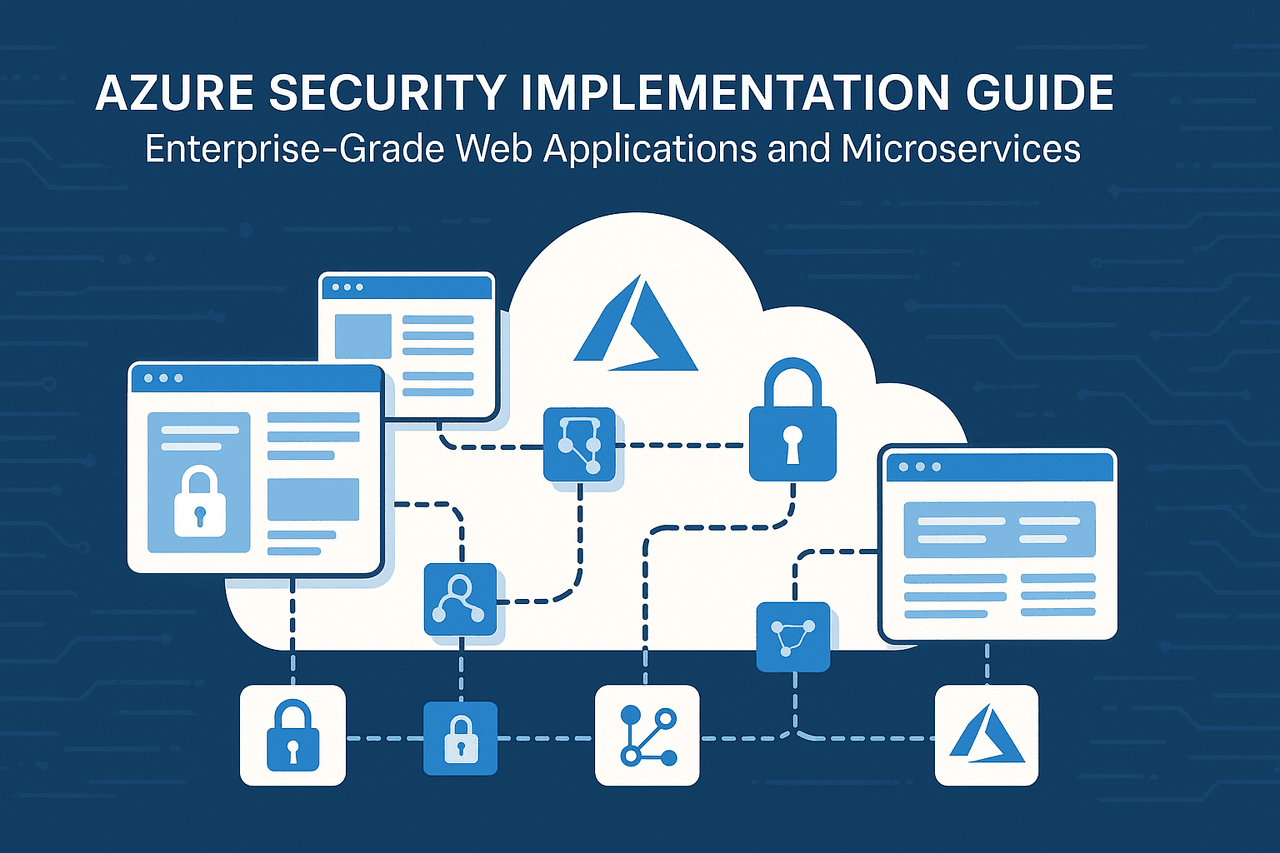 AZURE SECURITY IMPLEMENTATION GUIDE
Enterprise-Grade Web Applications and Microservices